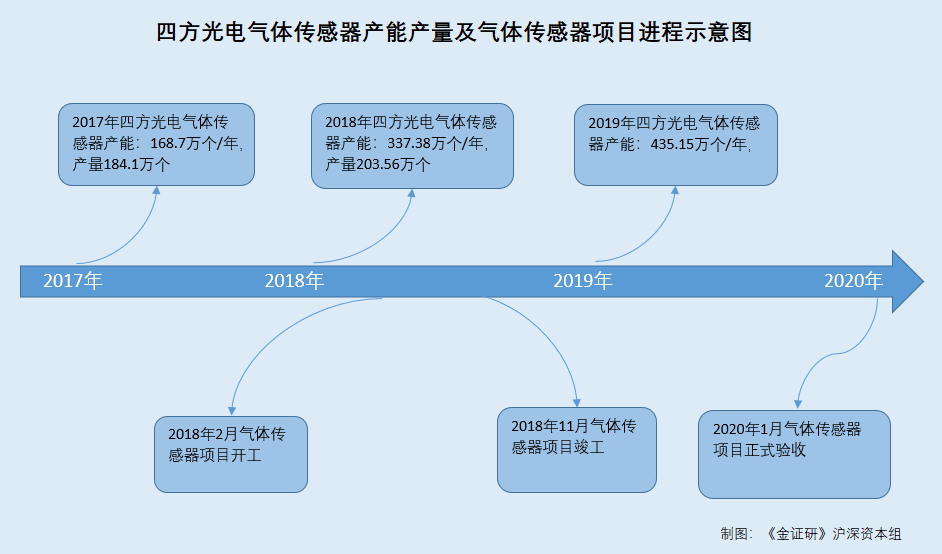 四方光电气体传感器产能产量及气体传感器项目进程示意图

2017年四方光电气体传感器产能：168.7万个/年，产量184.1万个

2018年四方光电气体传感器产能：337.38万个/年，产量203.56万个

2019年四方光电气体传感器产能：435.15万个/年，

2017年

2018年

2019年

2020年

2018年2月气体传感器项目开工

2018年11月气体传感器项目竣工

2020年1月气体传感器项目正式验收

制图：《金证研》沪深资本组